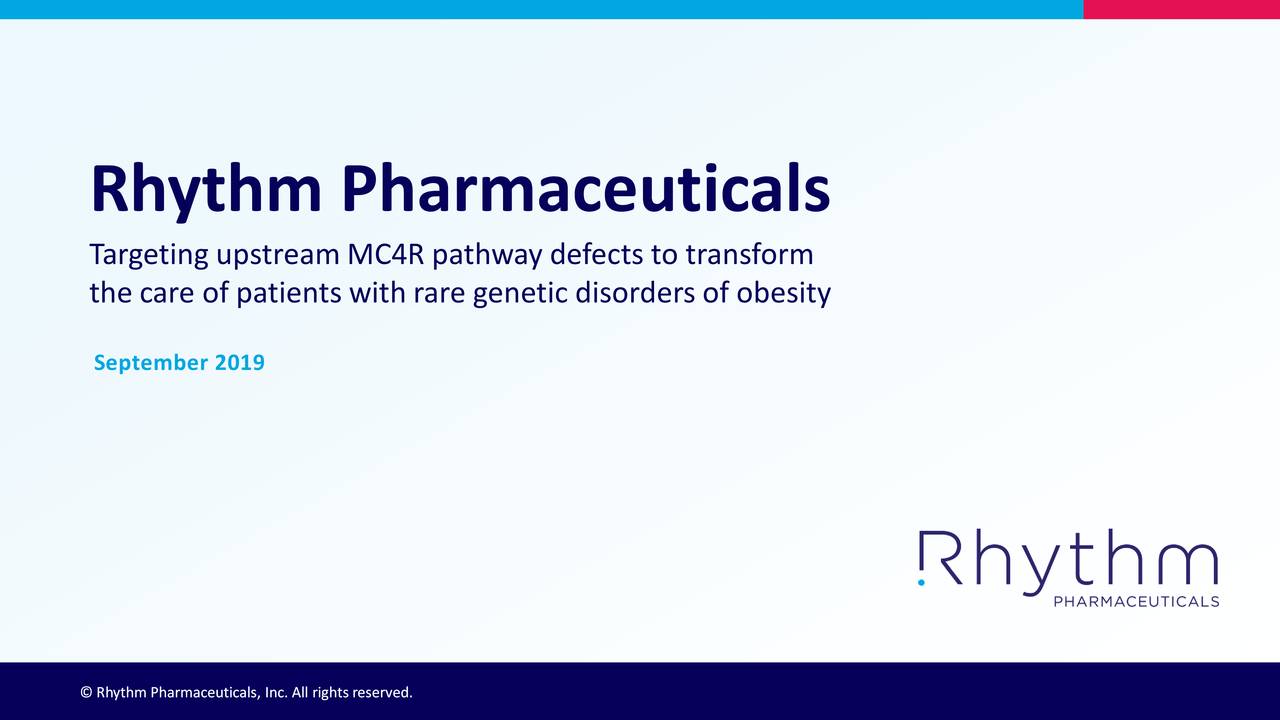 Rhythm Pharmaceuticals

Targeting upstream MC4R pathway defects to transform the care of patients with rare genetic disorders of obesity

September 2019

Rhythm
PHARMACEUTICALS

© Rhythm Pharmaceuticals, Inc. All rights reserved.